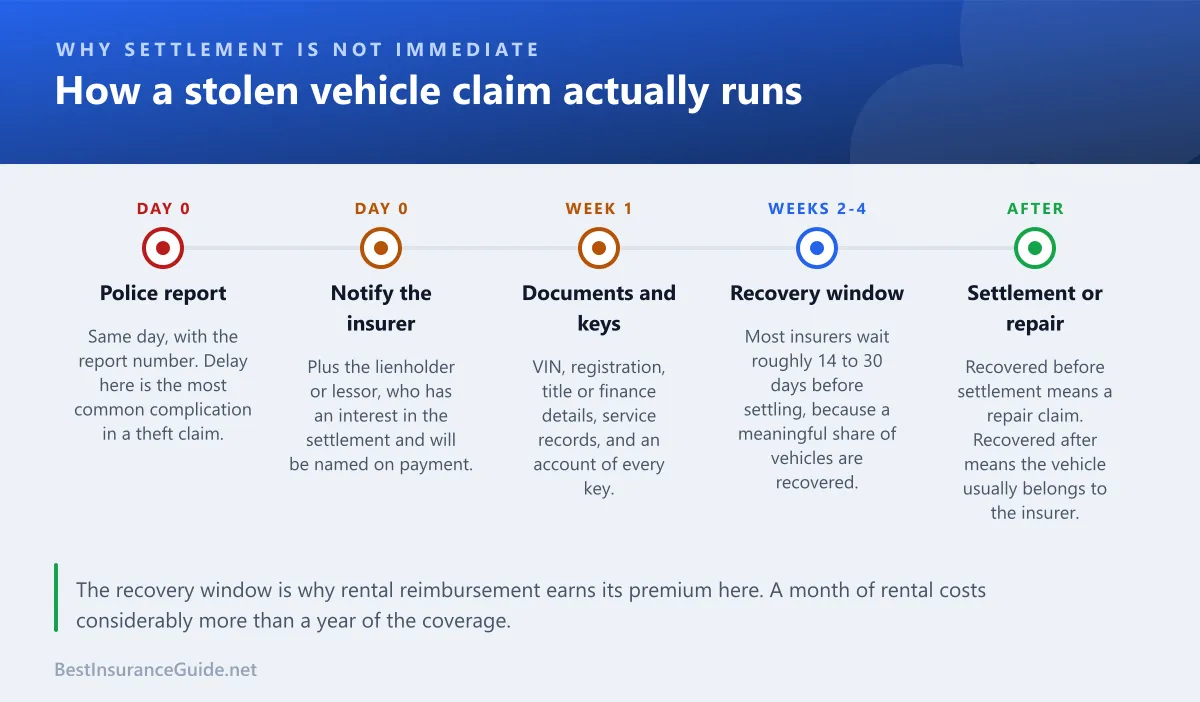 WHY SETTLEMENT IS NOT IMMEDIATE

How a stolen vehicle claim actually runs

DAY 0

Police report

Same day, with the report number. Delay here is the most common complication in a theft claim.

DAY 0

Notify the insurer

Plus the lienholder or lessor, who has an interest in the settlement and will be named on payment.

WEEK 1

Documents and keys

VIN, registration, title or finance details, service records, and an account of every key.

WEEKS 2-4

Recovery window

Most insurers wait roughly 14 to 30 days before settling, because a meaningful share of vehicles are recovered.

AFTER

Settlement or repair

Recovered before settlement means a repair claim. Recovered after means the vehicle usually belongs to the insurer.

The recovery window is why rental reimbursement earns its premium here. A month of rental costs considerably more than a year of the coverage.

BestInsuranceGuide.net